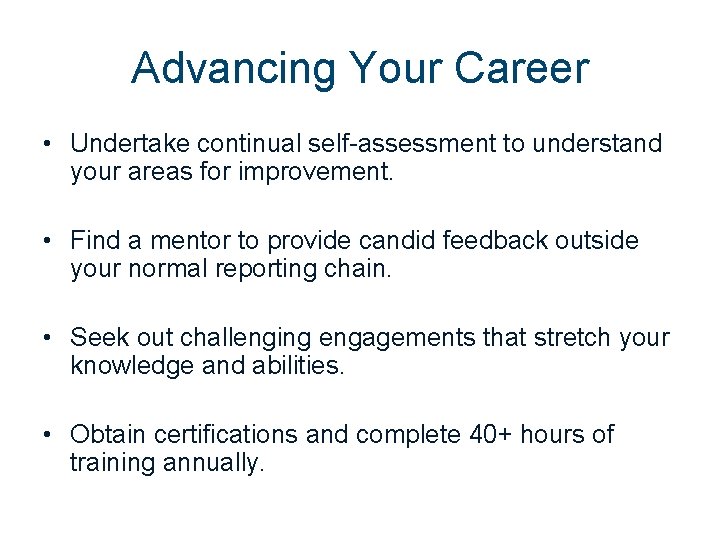 Advancing Your Career

• Undertake continual self-assessment to understand your areas for improvement.

• Find a mentor to provide candid feedback outside your normal reporting chain.

• Seek out challenging engagements that stretch your knowledge and abilities.

• Obtain certifications and complete 40+ hours of training annually.